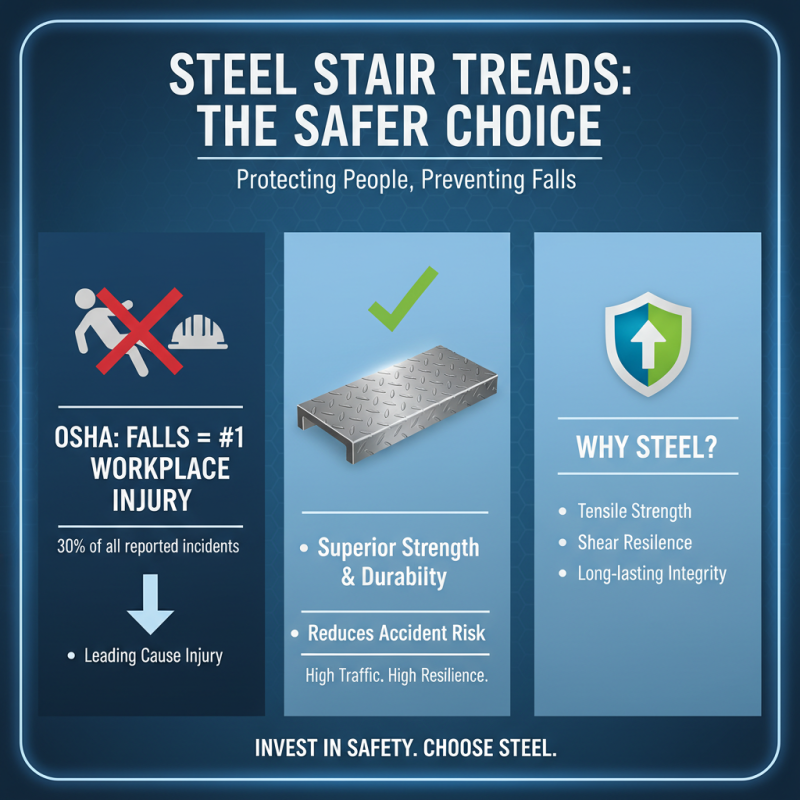 STEEL STAIR TREADS: THE SAFER CHOICE

Protecting People, Preventing Falls

OSHA: FALLS = #1 WORKPLACE INJURY

30% of all reported incidents

• Leading Cause Injury

• Superior Strength & Durabiity

• Reduces Accident Risk

High Traffic. High Resilience.

WHY STEEL?

• Tensile Strength
• Shear Resilence
• Long-lasting Integrity

INVEST IN SAFETY. CHOOSE STEEL.